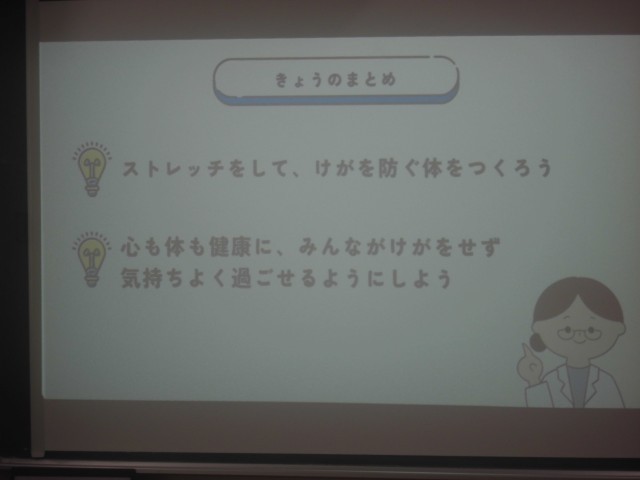 きょうのまとめ

ストレッチをして、けがを防ぐ体をつくろう

心も体も健康に、みんながけがをせず気持ちよく過ごせるようにしよう